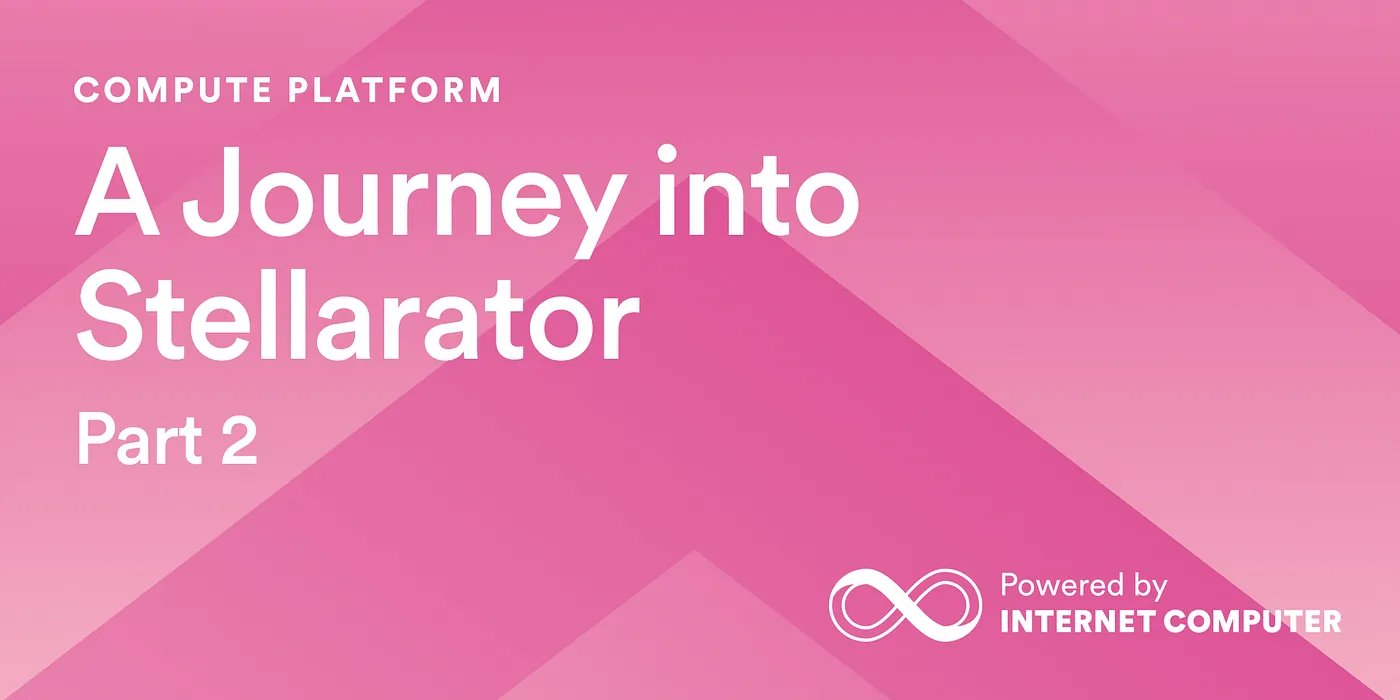 COMPUTE PLATFORM

A Journey into Stellarator

Part 2

Powered by
INTERNET COMPUTER